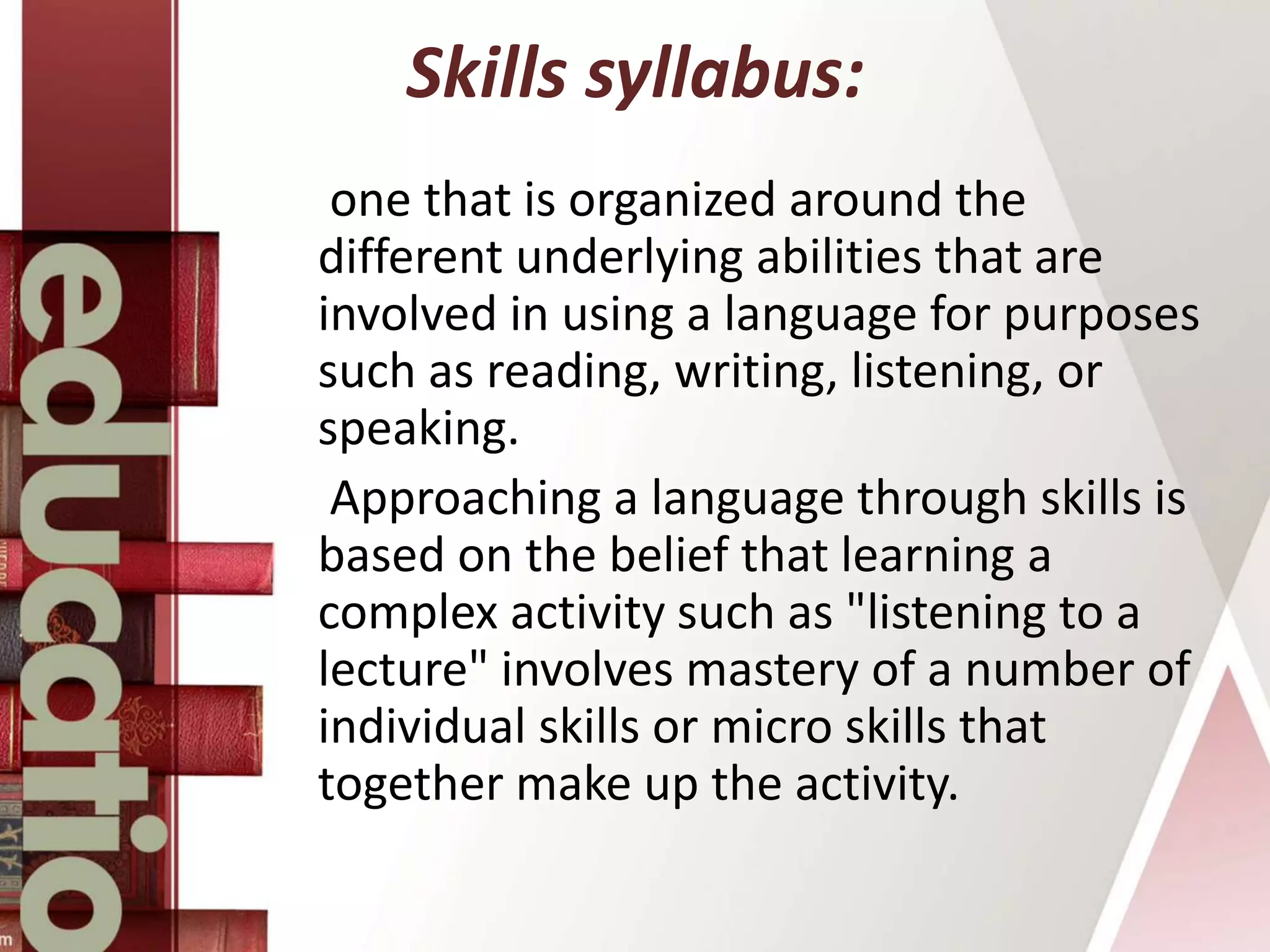 Skills syllabus:

one that is organized around the different underlying abilities that are involved in using a language for purposes such as reading, writing, listening, or speaking.

Approaching a language through skills is based on the belief that learning a complex activity such as "listening to a lecture" involves mastery of a number of individual skills or micro skills that together make up the activity.

educatio